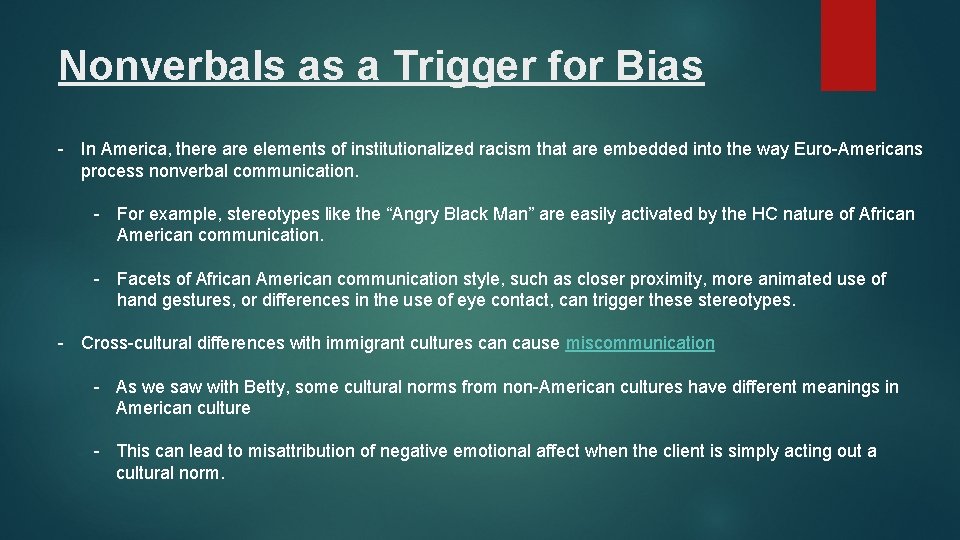 Nonverbals as a Trigger for Bias

- In America, there are elements of institutionalized racism that are embedded into the way Euro-Americans process nonverbal communication.

- For example, stereotypes like the “Angry Black Man” are easily activated by the HC nature of African American communication.

- Facets of African American communication style, such as closer proximity, more animated use of hand gestures, or differences in the use of eye contact, can trigger these stereotypes.

- Cross-cultural differences with immigrant cultures can cause miscommunication

- As we saw with Betty, some cultural norms from non-American cultures have different meanings in American culture

- This can lead to misattribution of negative emotional affect when the client is simply acting out a cultural norm.